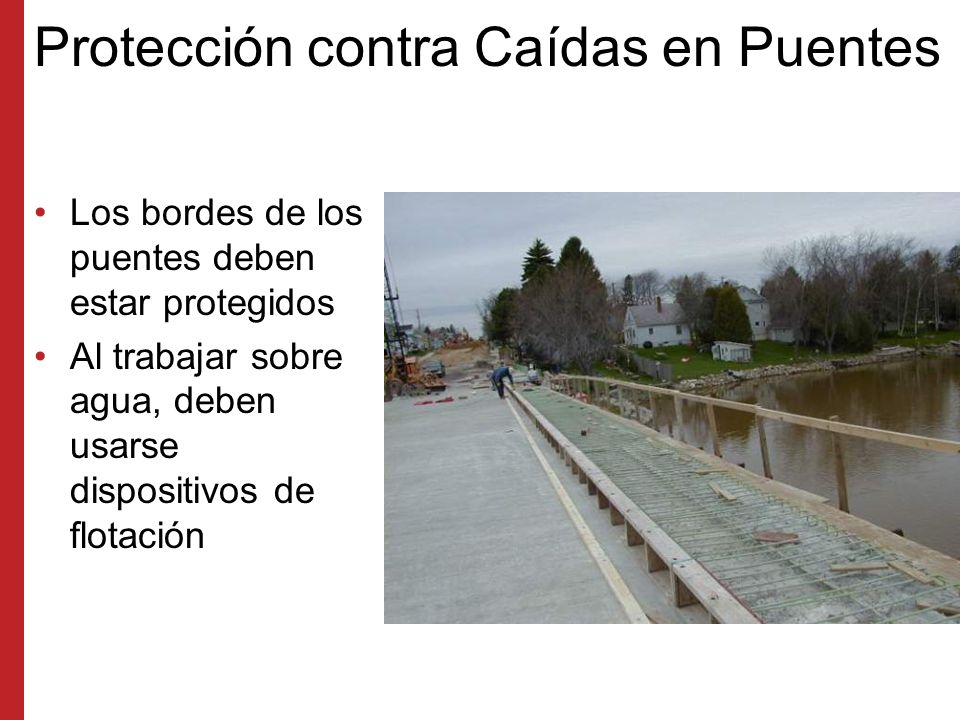 Protección contra Caídas en Puentes

• Los bordes de los puentes deben estar protegidos
• Al trabajar sobre agua, deben usarse dispositivos de flotación